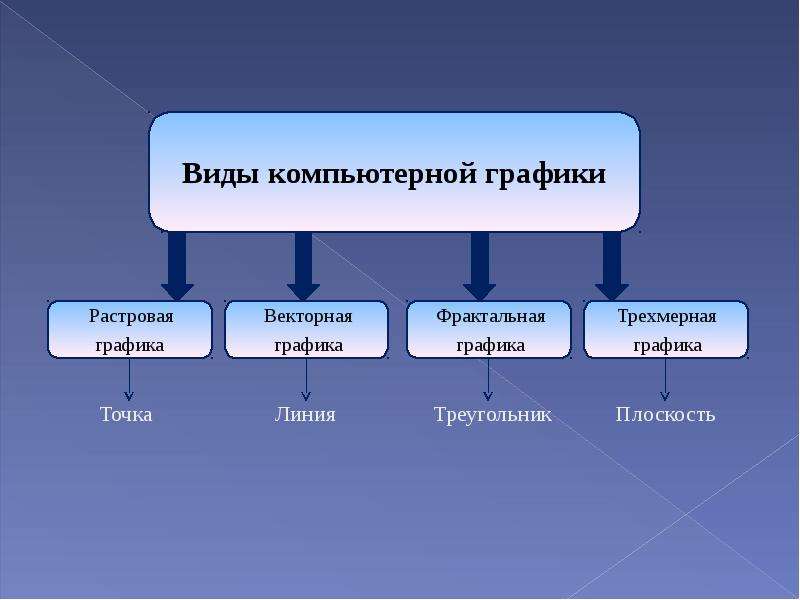 Виды компьютерной графики

Растровая графика

Векторная графика

Фрактальная графика

Трехмерная графика

Точка

Линия

Треугольник

Плоскость